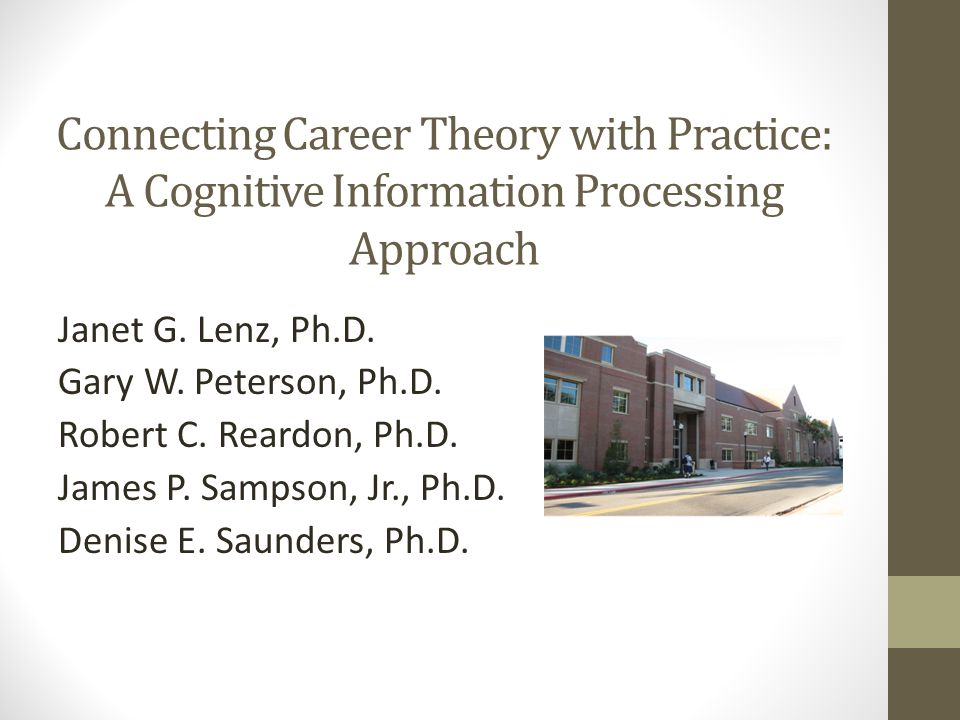 Connecting Career Theory with Practice: A Cognitive Information Processing Approach

Janet G. Lenz, Ph.D.
Gary W. Peterson, Ph.D.
Robert C. Reardon, Ph.D.
James P. Sampson, Jr., Ph.D.
Denise E. Saunders, Ph.D.